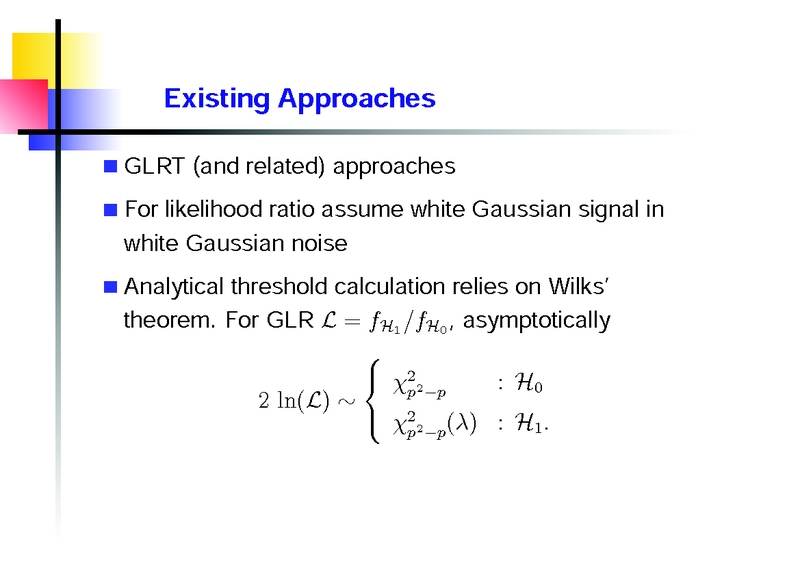 Existing Approaches

GLRT (and related) approaches

For likelihood ratio assume white Gaussian signal in white Gaussian noise

Analytical threshold calculation relies on Wilks' theorem. For GLR $\mathcal{L} = f_{\mathcal{H}_1}/f_{\mathcal{H}_0}$, asymptotically

$$2\ln(\mathcal{L}) \sim \begin{cases} \chi^2_{p^2-p} & : \mathcal{H}_0 \\ \chi^2_{p^2-p}(\lambda) & : \mathcal{H}_1. \end{cases}$$